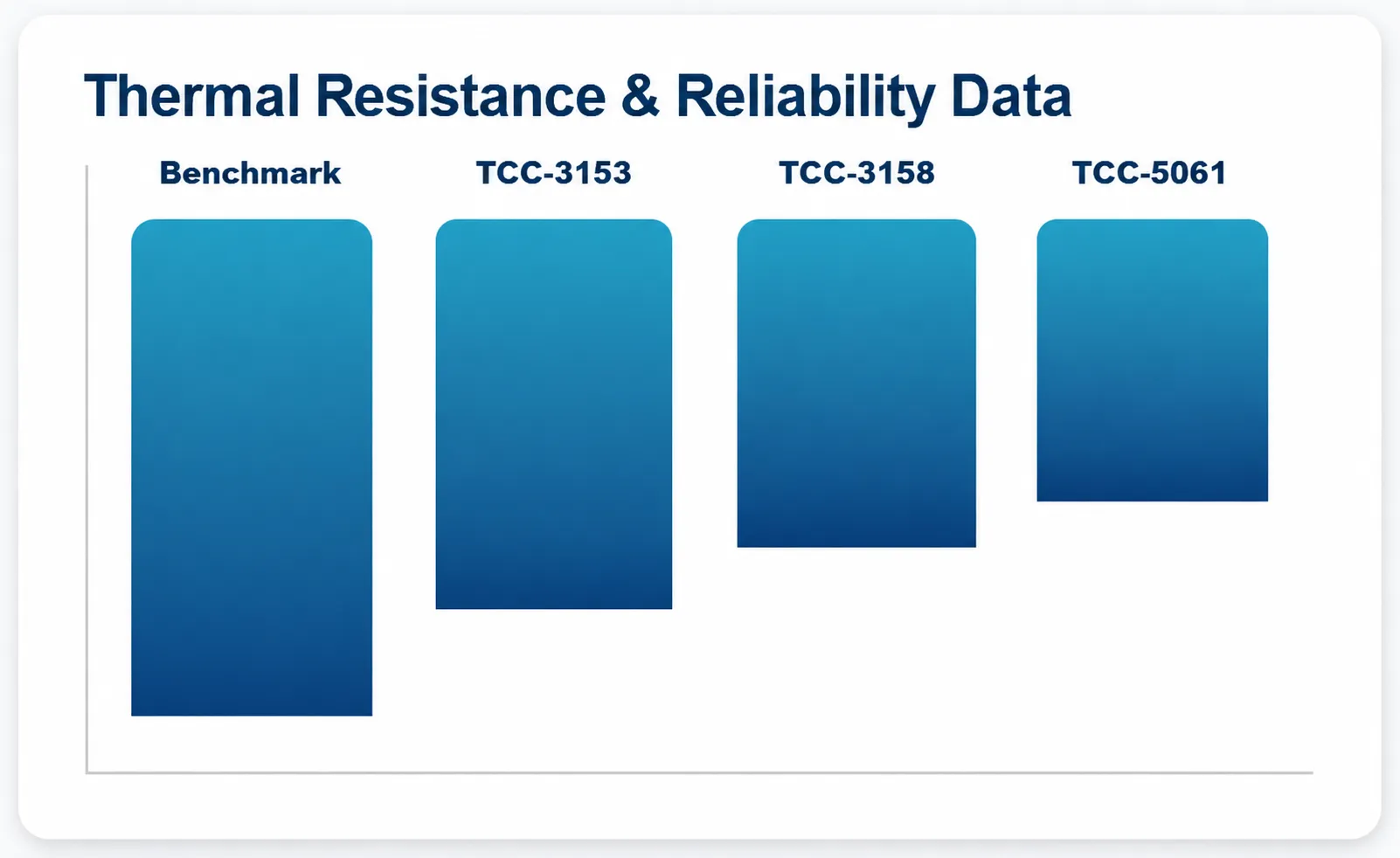 Thermal Resistance & Reliability Data

Benchmark

TCC-3153

TCC-3158

TCC-5061